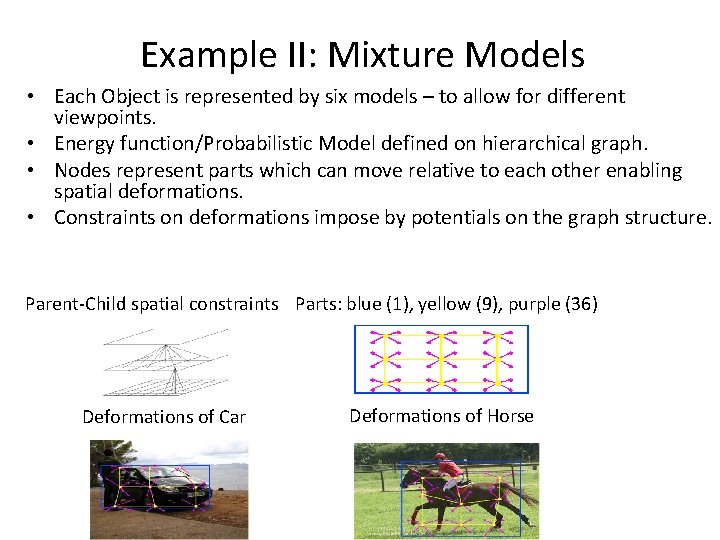 Example II: Mixture Models

• Each Object is represented by six models – to allow for different viewpoints.
• Energy function/Probabilistic Model defined on hierarchical graph.
• Nodes represent parts which can move relative to each other enabling spatial deformations.
• Constraints on deformations impose by potentials on the graph structure.

Parent-Child spatial constraints

Parts: blue (1), yellow (9), purple (36)

Deformations of Car

Deformations of Horse